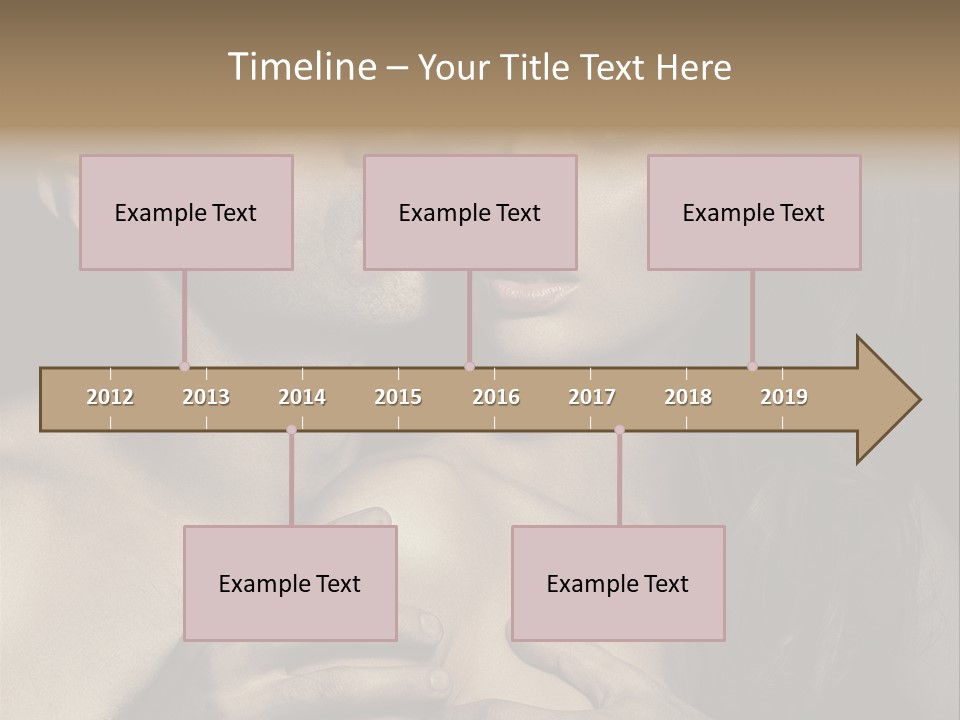 Timeline – Your Title Text Here

Example Text

Example Text

Example Text

2012 2013 2014 2015 2016 2017 2018 2019

Example Text

Example Text